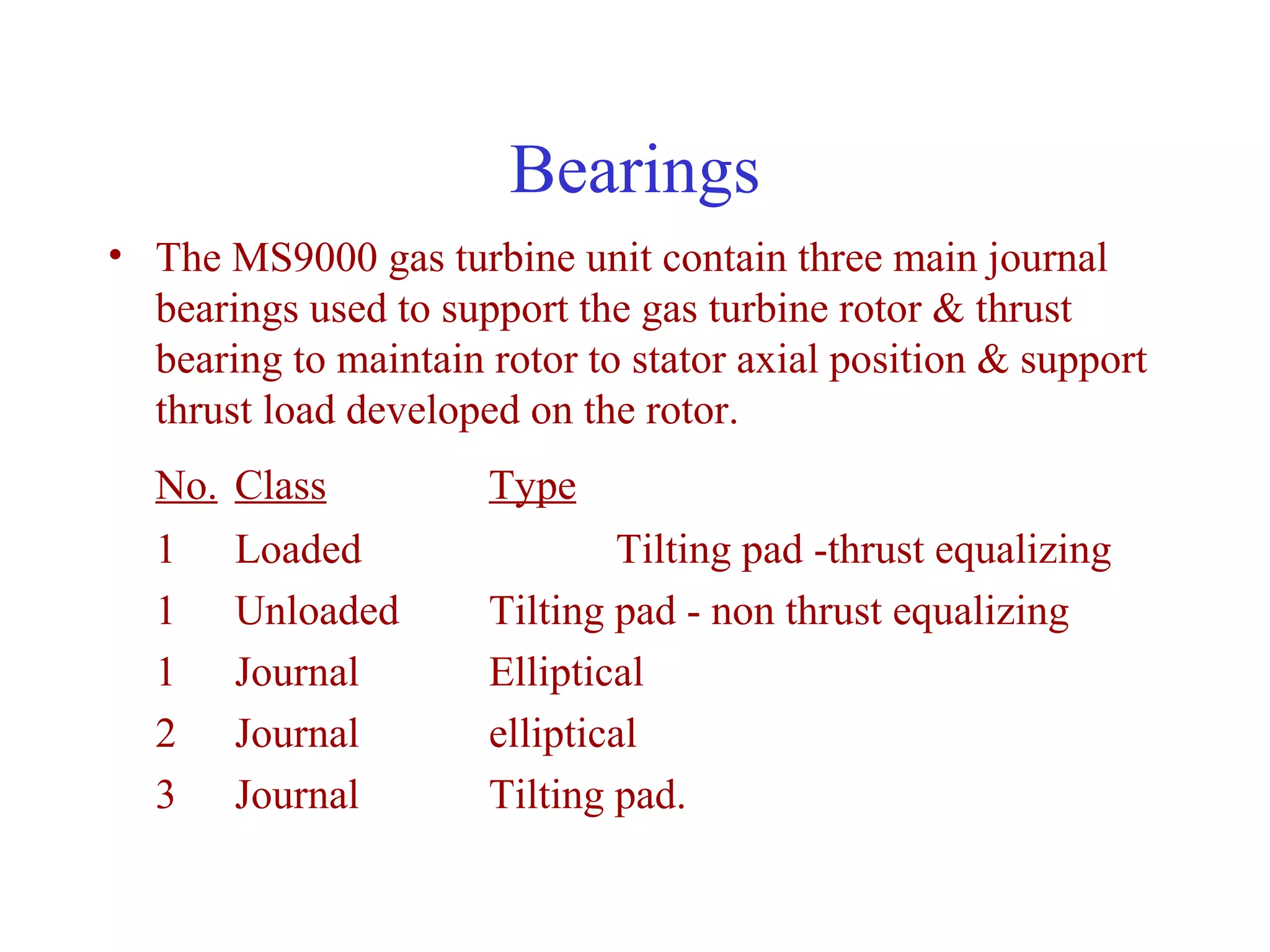 Bearings

• The MS9000 gas turbine unit contain three main journal bearings used to support the gas turbine rotor & thrust bearing to maintain rotor to stator axial position & support thrust load developed on the rotor.

| No. | Class | Type |
|---|---|---|
| 1 | Loaded | Tilting pad -thrust equalizing |
| 1 | Unloaded | Tilting pad - non thrust equalizing |
| 1 | Journal | Elliptical |
| 2 | Journal | elliptical |
| 3 | Journal | Tilting pad. |